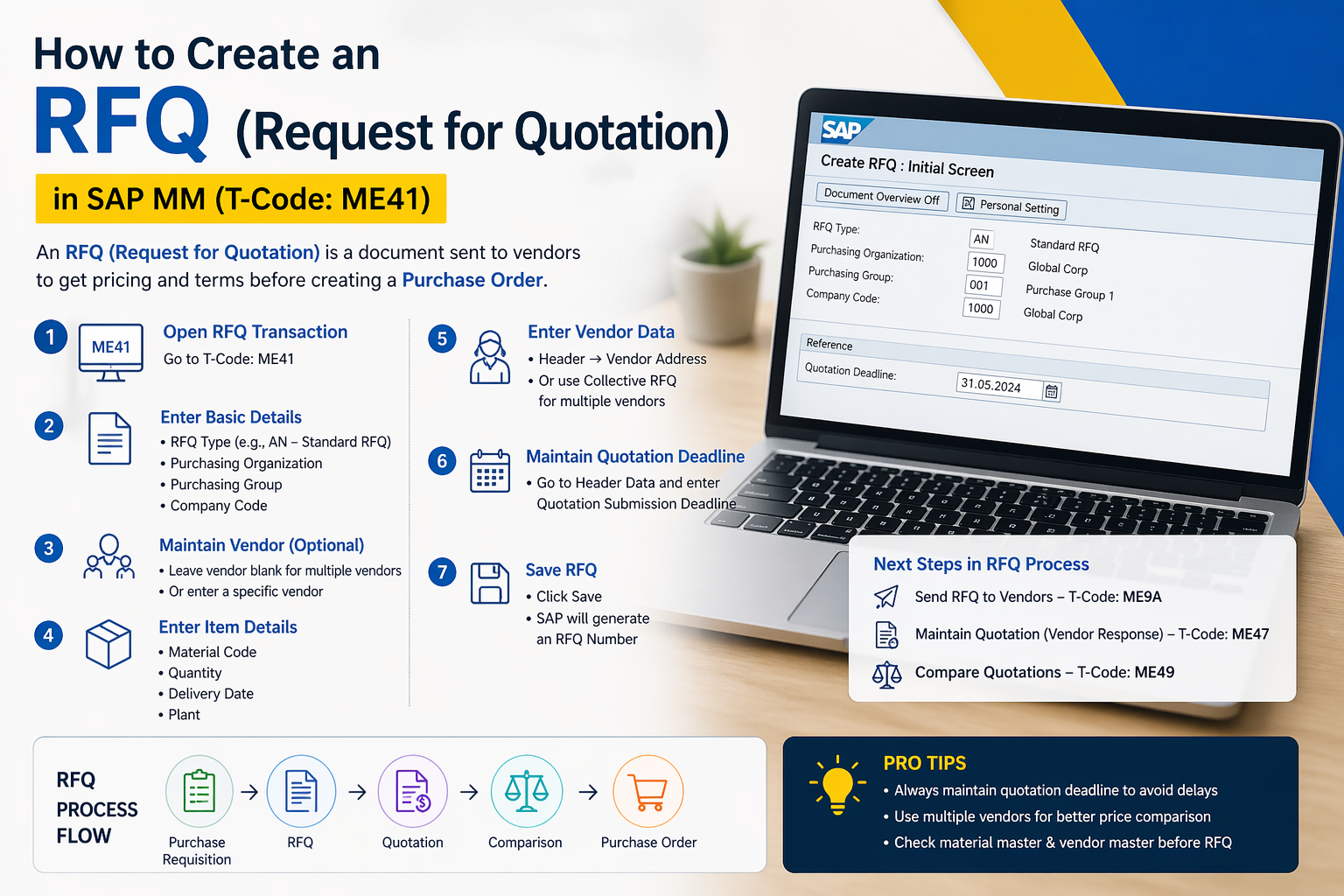 How to Create an RFQ (Request for Quotation)

in SAP MM (T-Code: ME41)

An RFQ (Request for Quotation) is a document sent to vendors to get pricing and terms before creating a Purchase Order.

1 ME41 Open RFQ Transaction
Go to T-Code: ME41

2 Enter Basic Details
• RFQ Type (e.g., AN – Standard RFQ)
• Purchasing Organization
• Purchasing Group
• Company Code

3 Maintain Vendor (Optional)
• Leave vendor blank for multiple vendors
• Or enter a specific vendor

4 Enter Item Details
• Material Code
• Quantity
• Delivery Date
• Plant

5 Enter Vendor Data
• Header → Vendor Address
• Or use Collective RFQ for multiple vendors

6 Maintain Quotation Deadline
• Go to Header Data and enter Quotation Submission Deadline

7 Save RFQ
• Click Save
• SAP will generate an RFQ Number

SAP
Create RFQ : Initial Screen
Document Overview Off
Personal Setting
RFQ Type: AN Standard RFQ
Purchasing Organization: 1000 Global Corp
Purchasing Group: 001 Purchase Group 1
Company Code: 1000 Global Corp
Reference
Quotation Deadline: 31.05.2024

Next Steps in RFQ Process
Send RFQ to Vendors – T-Code: ME9A
Maintain Quotation (Vendor Response) – T-Code: ME47
Compare Quotations – T-Code: ME49

RFQ PROCESS FLOW
Purchase Requisition → RFQ → Quotation → Comparison → Purchase Order

PRO TIPS
• Always maintain quotation deadline to avoid delays
• Use multiple vendors for better price comparison
• Check material master & vendor master before RFQ